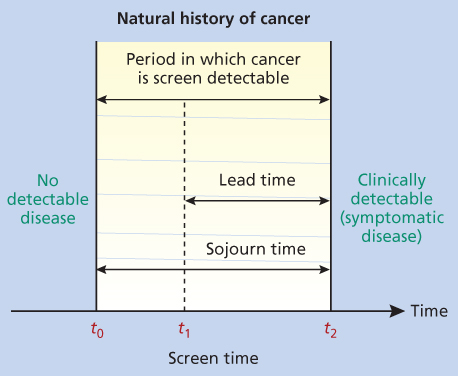 Natural history of cancer

Period in which cancer is screen detectable

No detectable disease

Lead time

Clinically detectable (symptomatic disease)

Sojourn time

Time

$t_0$

$t_1$

$t_2$

Screen time